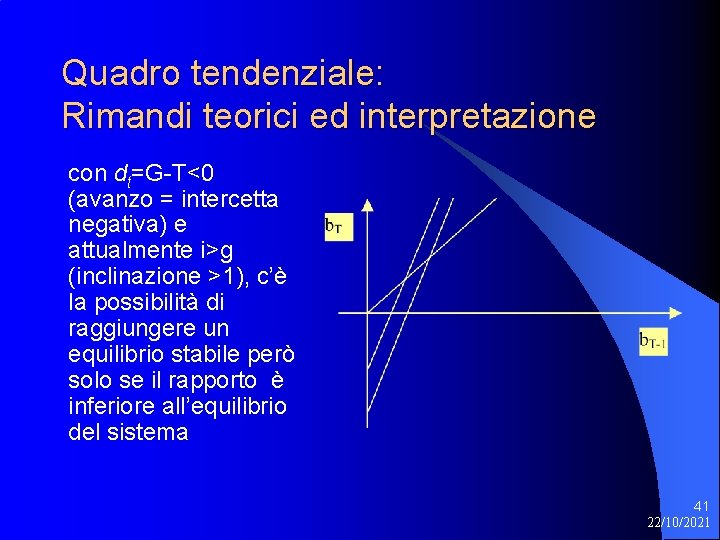 Quadro tendenziale:
Rimandi teorici ed interpretazione

con $d_t$=G-T<0 (avanzo = intercetta negativa) e attualmente i>g (inclinazione >1), c'è la possibilità di raggiungere un equilibrio stabile però solo se il rapporto è inferiore all'equilibrio del sistema

$b_T$

$b_{T-1}$

41
22/10/2021